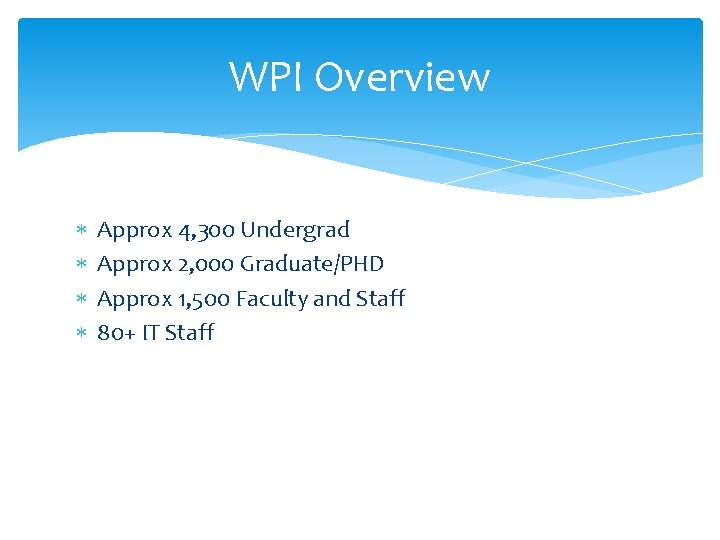 WPI Overview

* Approx 4,300 Undergrad
* Approx 2,000 Graduate/PHD
* Approx 1,500 Faculty and Staff
* 80+ IT Staff